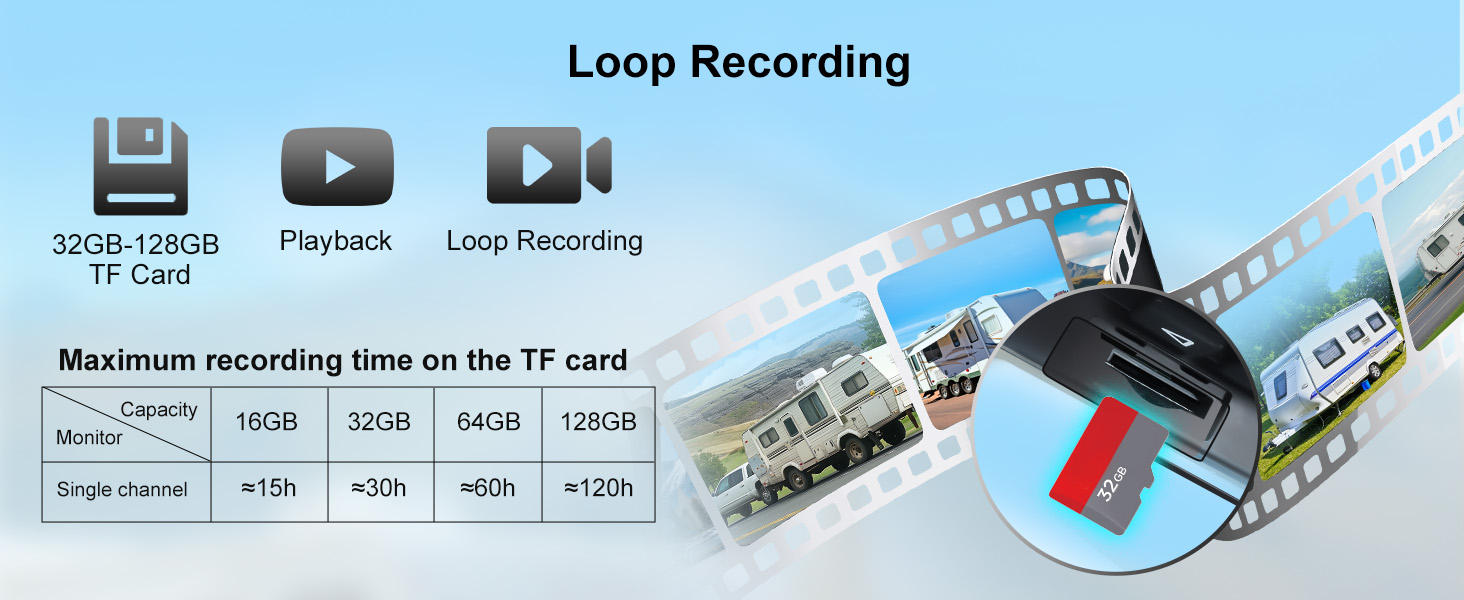 Loop Recording

32GB-128GB TF Card

Playback

Loop Recording

Maximum recording time on the TF card

| Capacity / Monitor | 16GB | 32GB | 64GB | 128GB |
|---|---|---|---|---|
| Single channel | ≈15h | ≈30h | ≈60h | ≈120h |

32GB